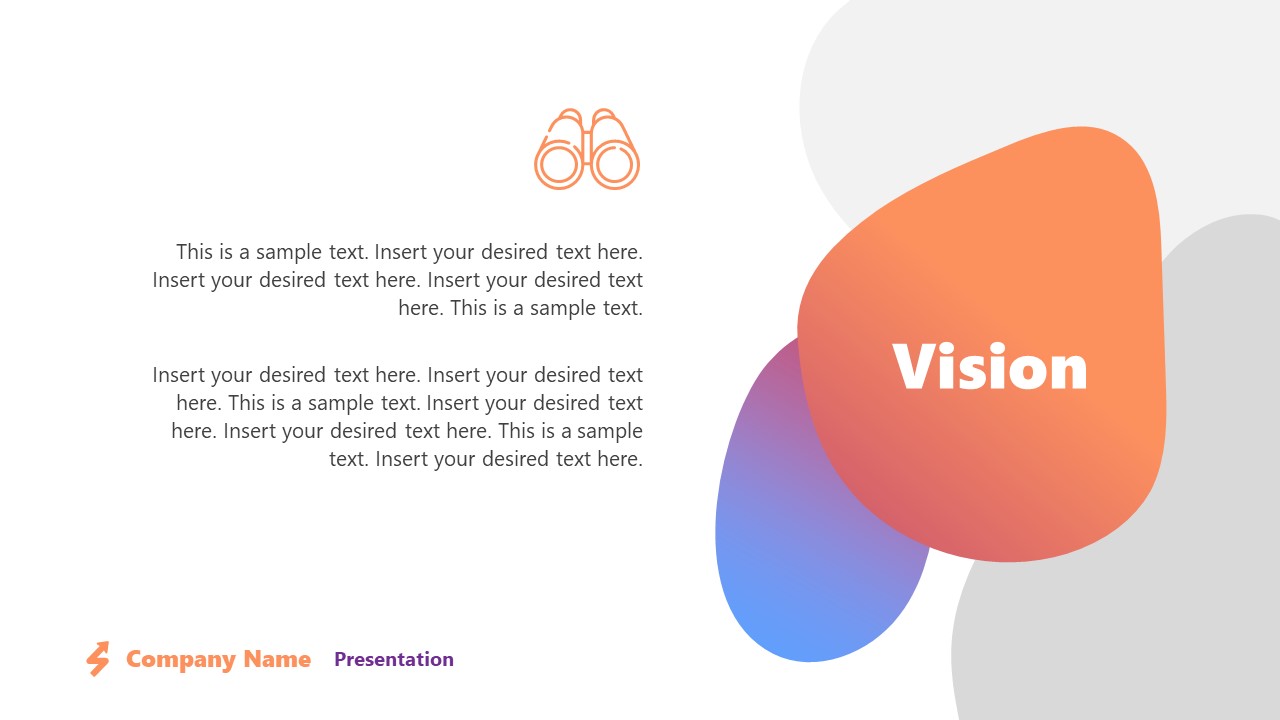 This is a sample text. Insert your desired text here. Insert your desired text here. Insert your desired text here. This is a sample text.

Insert your desired text here. Insert your desired text here. This is a sample text. Insert your desired text here. Insert your desired text here. This is a sample text. Insert your desired text here.

Vision

Company Name Presentation